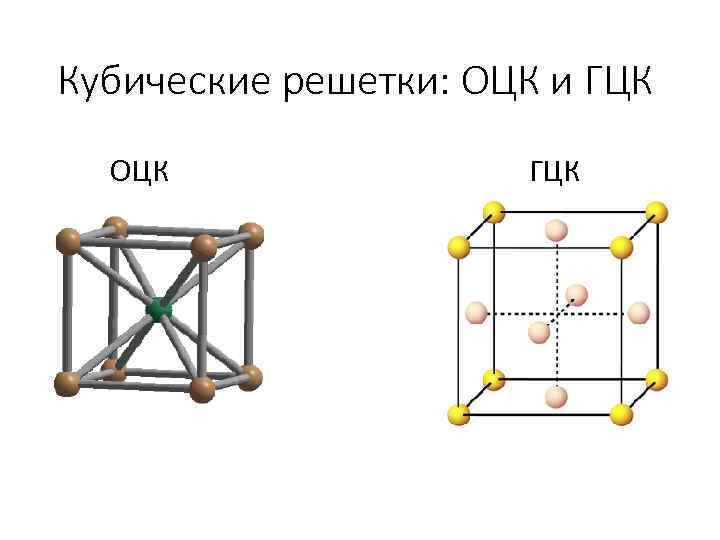 Кубические решетки: ОЦК и ГЦК

ОЦК

ГЦК